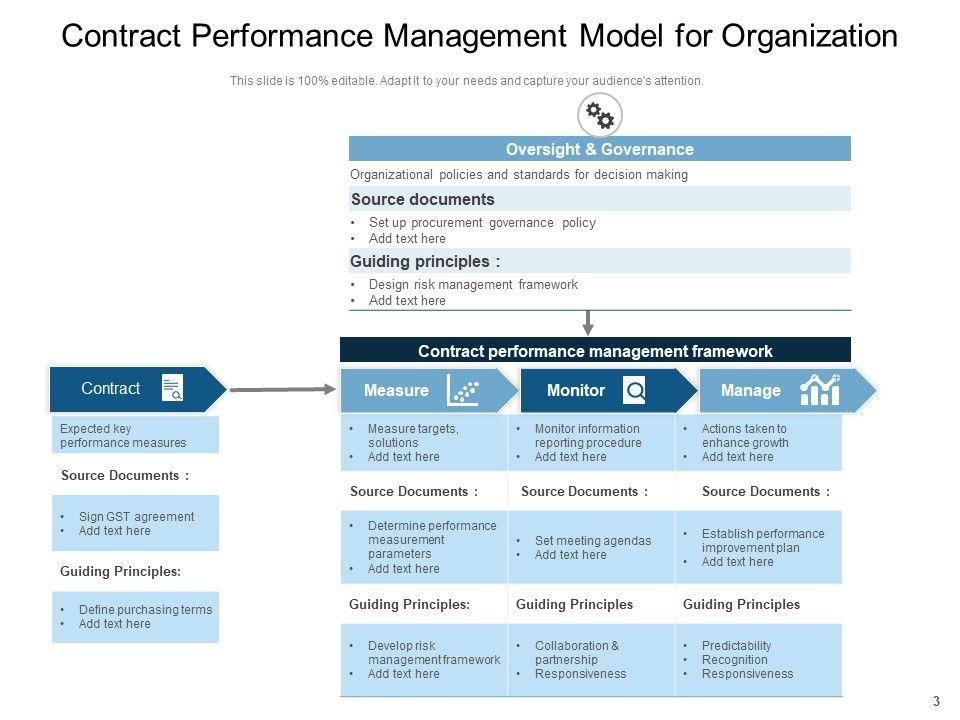 Contract Performance Management Model for Organization

This slide is 100% editable. Adapt it to your needs and capture your audience's attention.

Oversight & Governance

Organizational policies and standards for decision making

Source documents

• Set up procurement governance policy
• Add text here

Guiding principles :

• Design risk management framework
• Add text here

Contract performance management framework

Contract

Expected key performance measures

Source Documents :

• Sign GST agreement
• Add text here

Guiding Principles:

• Define purchasing terms
• Add text here

Measure

• Measure targets, solutions
• Add text here

Source Documents :

• Determine performance measurement parameters
• Add text here

Guiding Principles:

• Develop risk management framework
• Add text here

Monitor

• Monitor information reporting procedure
• Add text here

Source Documents :

• Set meeting agendas
• Add text here

Guiding Principles

• Collaboration & partnership
• Responsiveness

Manage

• Actions taken to enhance growth
• Add text here

Source Documents :

• Establish performance improvement plan
• Add text here

Guiding Principles

• Predictability
• Recognition
• Responsiveness

3